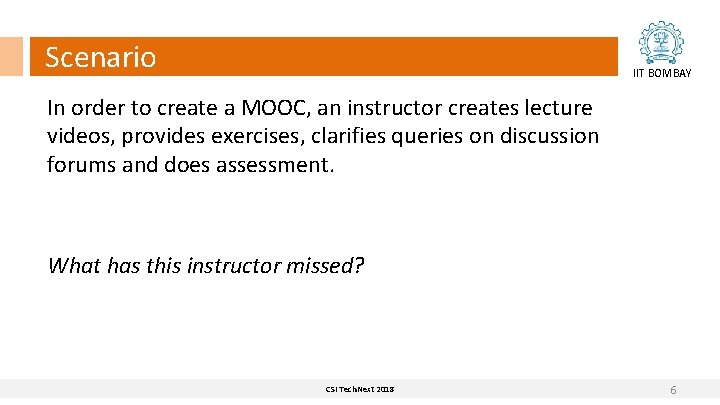 Scenario

IIT BOMBAY

In order to create a MOOC, an instructor creates lecture videos, provides exercises, clarifies queries on discussion forums and does assessment.

What has this instructor missed?

CSI TechNext 2018

6